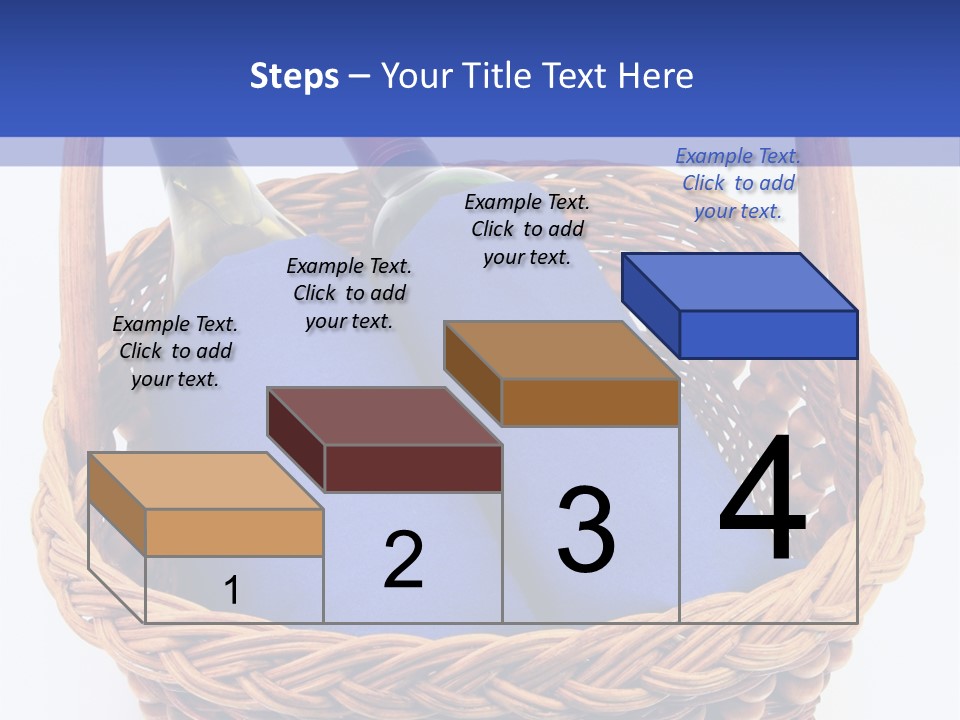 Steps – Your Title Text Here

Example Text. Click to add your text.

Example Text. Click to add your text.

Example Text. Click to add your text.

Example Text. Click to add your text.

1

2

3

4